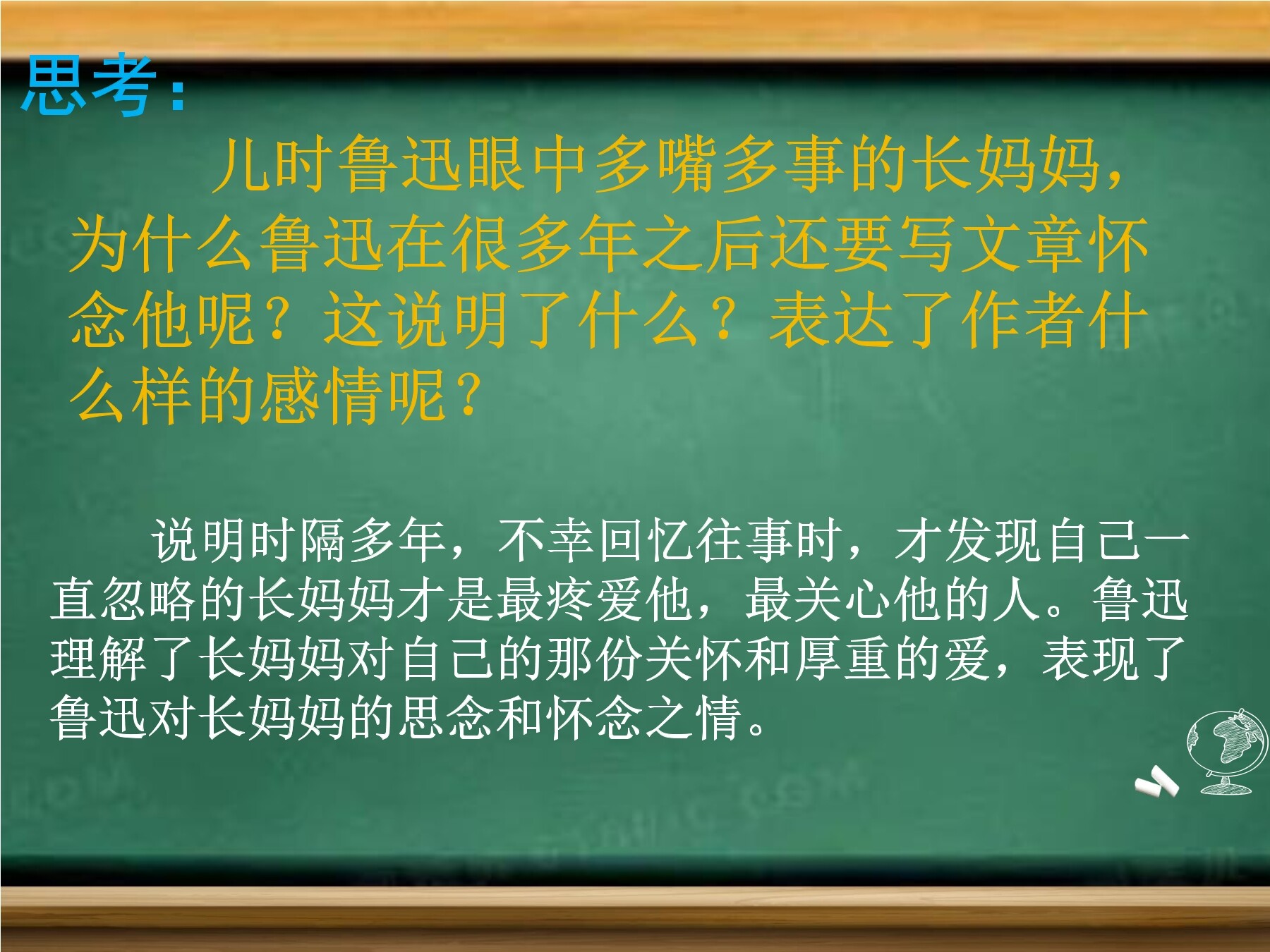 思考:

儿时鲁迅眼中多嘴多事的长妈妈，为什么鲁迅在很多年之后还要写文章怀念他呢？这说明了什么？表达了作者什么样的感情呢？

说明时隔多年，不幸回忆往事时，才发现自己一直忽略的长妈妈才是最疼爱他，最关心他的人。鲁迅理解了长妈妈对自己的那份关怀和厚重的爱，表现了鲁迅对长妈妈的思念和怀念之情。